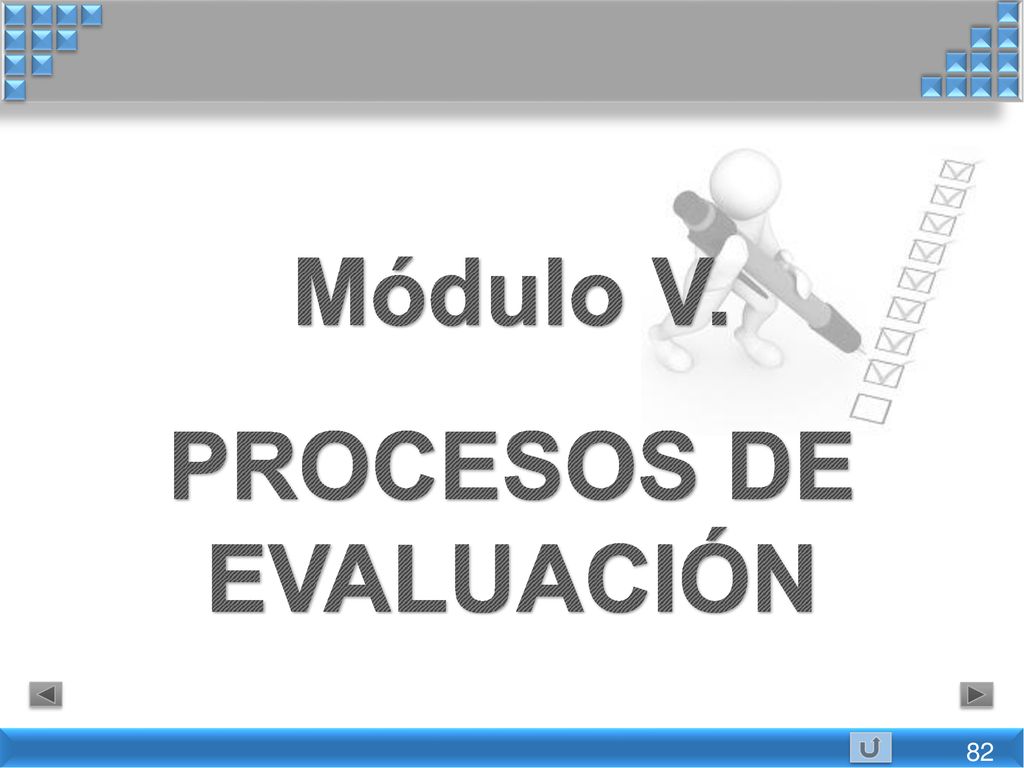 Módulo V.

PROCESOS DE EVALUACIÓN

82